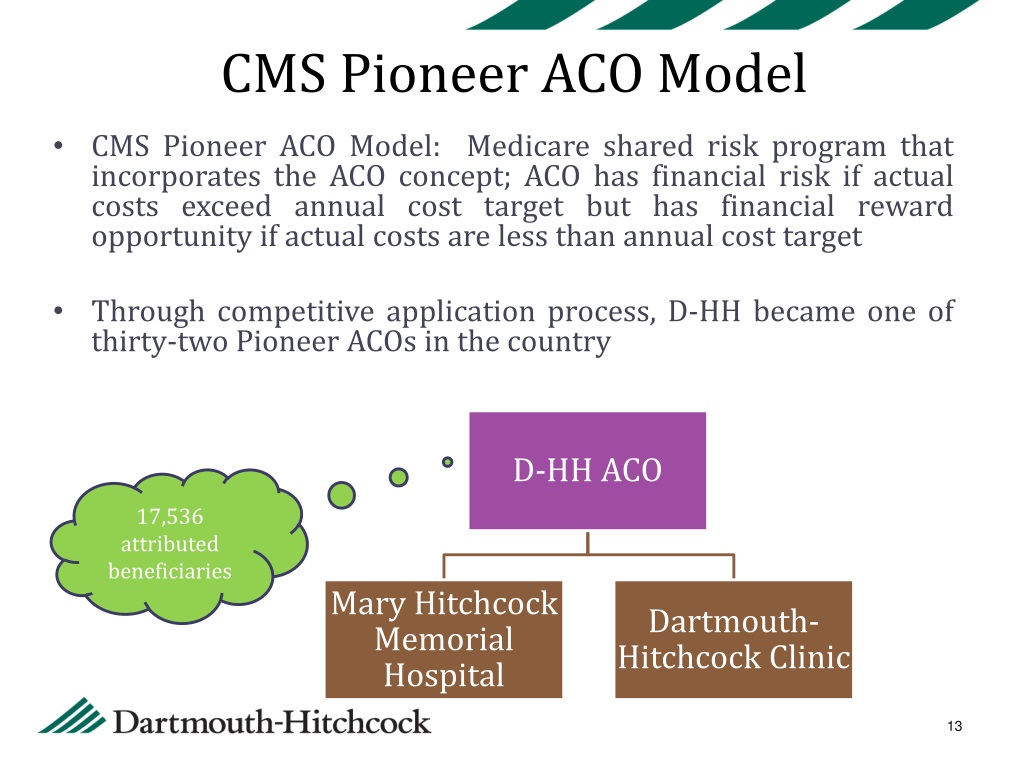 CMS Pioneer ACO Model

• CMS Pioneer ACO Model: Medicare shared risk program that incorporates the ACO concept; ACO has financial risk if actual costs exceed annual cost target but has financial reward opportunity if actual costs are less than annual cost target

• Through competitive application process, D-HH became one of thirty-two Pioneer ACOs in the country

17,536 attributed beneficiaries

D-HH ACO

Mary Hitchcock Memorial Hospital

Dartmouth-Hitchcock Clinic

Dartmouth-Hitchcock

13